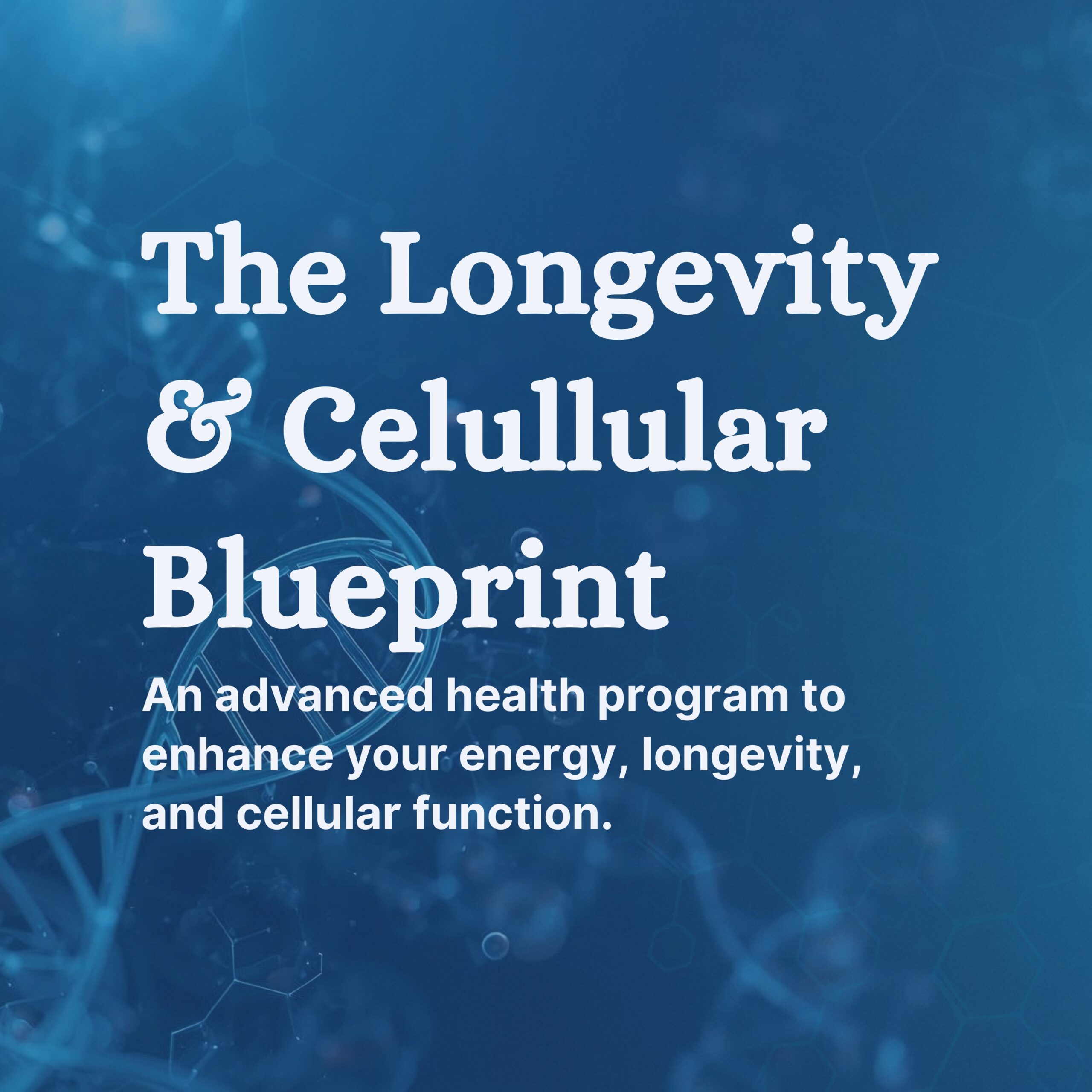 The Longevity & Celullular Blueprint

An advanced health program to enhance your energy, longevity, and cellular function.